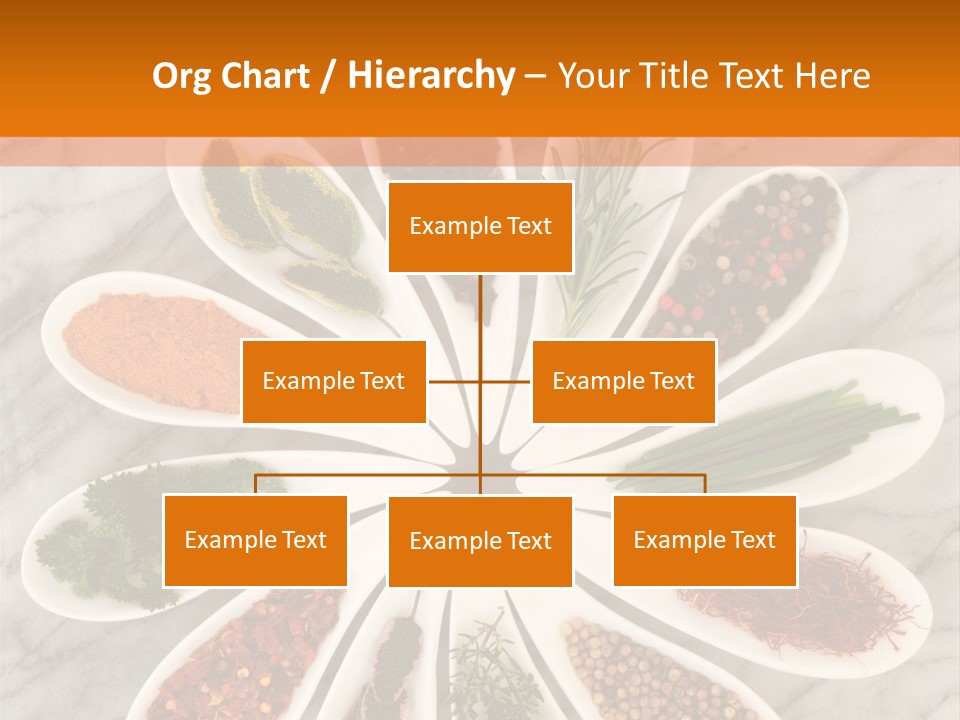 Org Chart / Hierarchy – Your Title Text Here

Example Text

Example Text

Example Text

Example Text

Example Text

Example Text